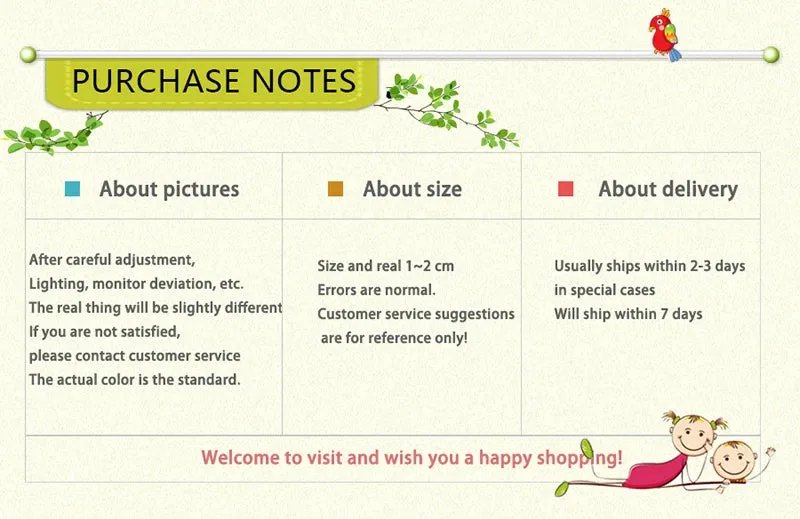 PURCHASE NOTES

| About pictures | About size | About delivery |
|---|---|---|
| After careful adjustment, Lighting, monitor deviation, etc. The real thing will be slightly different If you are not satisfied, please contact customer service The actual color is the standard. | Size and real 1~2 cm Errors are normal. Customer service suggestions are for reference only! | Usually ships within 2-3 days in special cases Will ship within 7 days |

Welcome to visit and wish you a happy shopping!